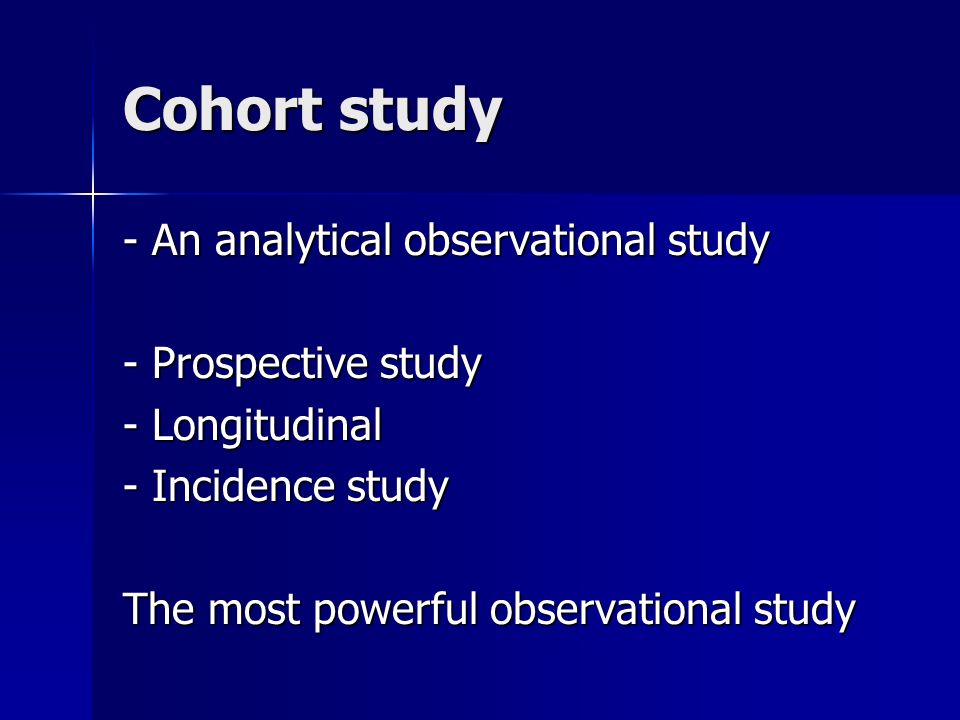 Cohort study

- An analytical observational study

- Prospective study
- Longitudinal
- Incidence study

The most powerful observational study